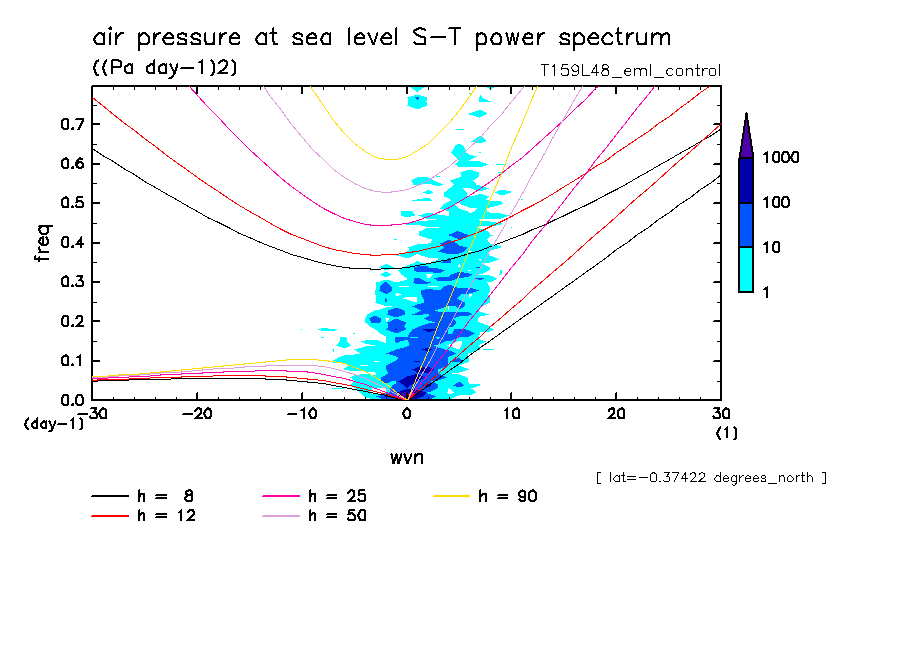 air pressure at sea level S-T power spectrum
((Pa day-1)2)
T159L48_eml_control

freq
0.7
0.6
0.5
0.4
0.3
0.2
0.1
0.0
(day-1)
-30
-20
-10
0
10
20
30
(1)
wvn

1000
100
10
1

[ lat=-0.37422 degrees_north ]

h = 8
h = 12
h = 25
h = 50
h = 90